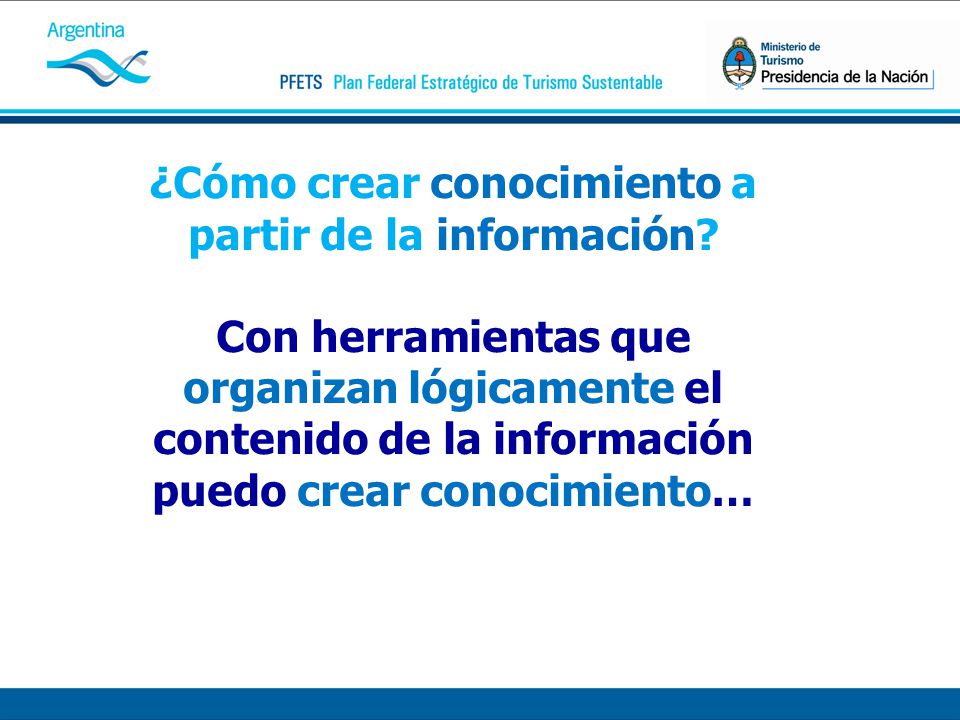 Argentina

PFETS Plan Federal Estratégico de Turismo Sustentable

Ministerio de Turismo
Presidencia de la Nación

¿Cómo crear conocimiento a partir de la información?

Con herramientas que organizan lógicamente el contenido de la información puedo crear conocimiento…